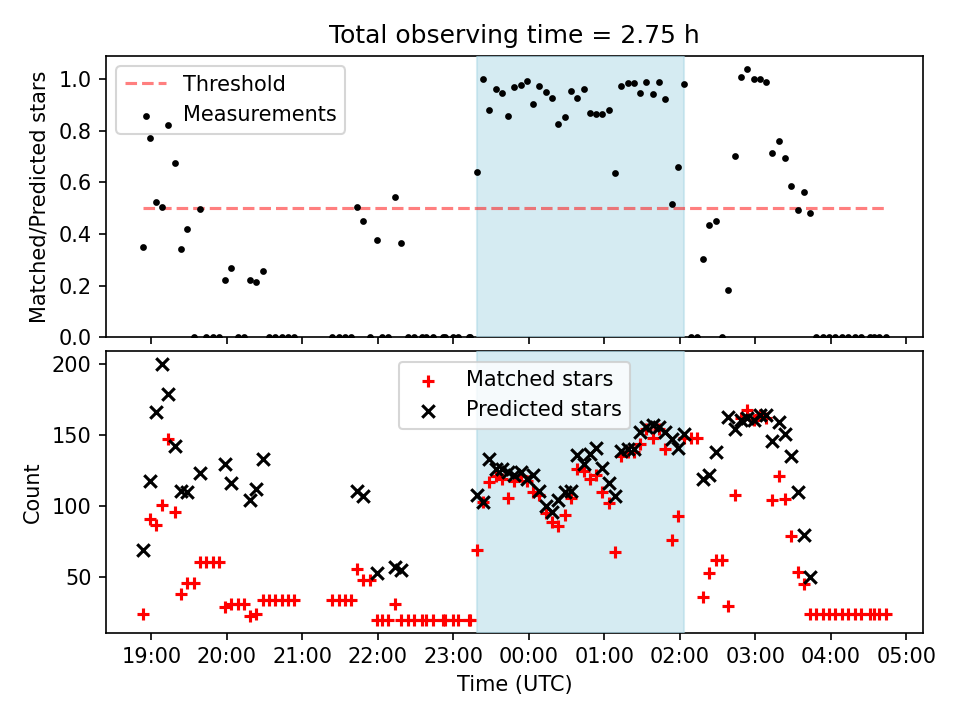 Total observing time = 2.75 h

Threshold
Measurements

Matched/Predicted stars

1.0
0.8
0.6
0.4
0.2
0.0

Matched stars
Predicted stars

Count

200
150
100
50

19:00 20:00 21:00 22:00 23:00 00:00 01:00 02:00 03:00 04:00 05:00

Time (UTC)